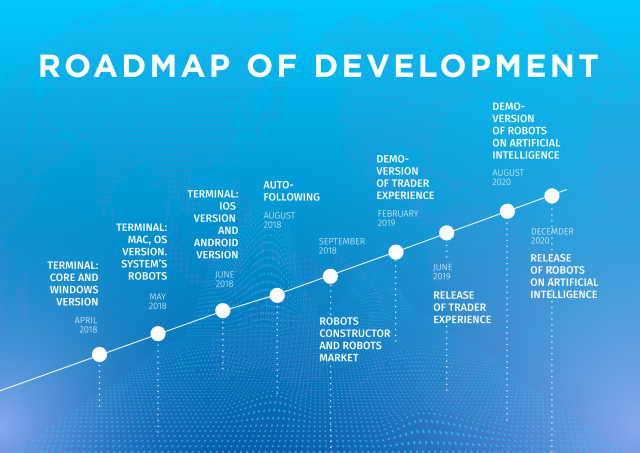 ROADMAP OF DEVELOPMENT

TERMINAL: CORE AND WINDOWS VERSION
APRIL 2018

TERMINAL: MAC, OS VERSION. SYSTEM'S ROBOTS
MAY 2018

TERMINAL: IOS VERSION AND ANDROID VERSION
JUNE 2018

AUTO-FOLLOWING
AUGUST 2018

SEPTEMBER 2018
ROBOTS CONSTRUCTOR AND ROBOTS MARKET

DEMO-VERSION OF TRADER EXPERIENCE
FEBRUARY 2019

JUNE 2019
RELEASE OF TRADER EXPERIENCE

DEMO-VERSION OF ROBOTS ON ARTIFICIAL INTELLIGENCE
AUGUST 2020

DECEMBER 2020
RELEASE OF ROBOTS ON ARTIFICIAL INTELLIGENCE